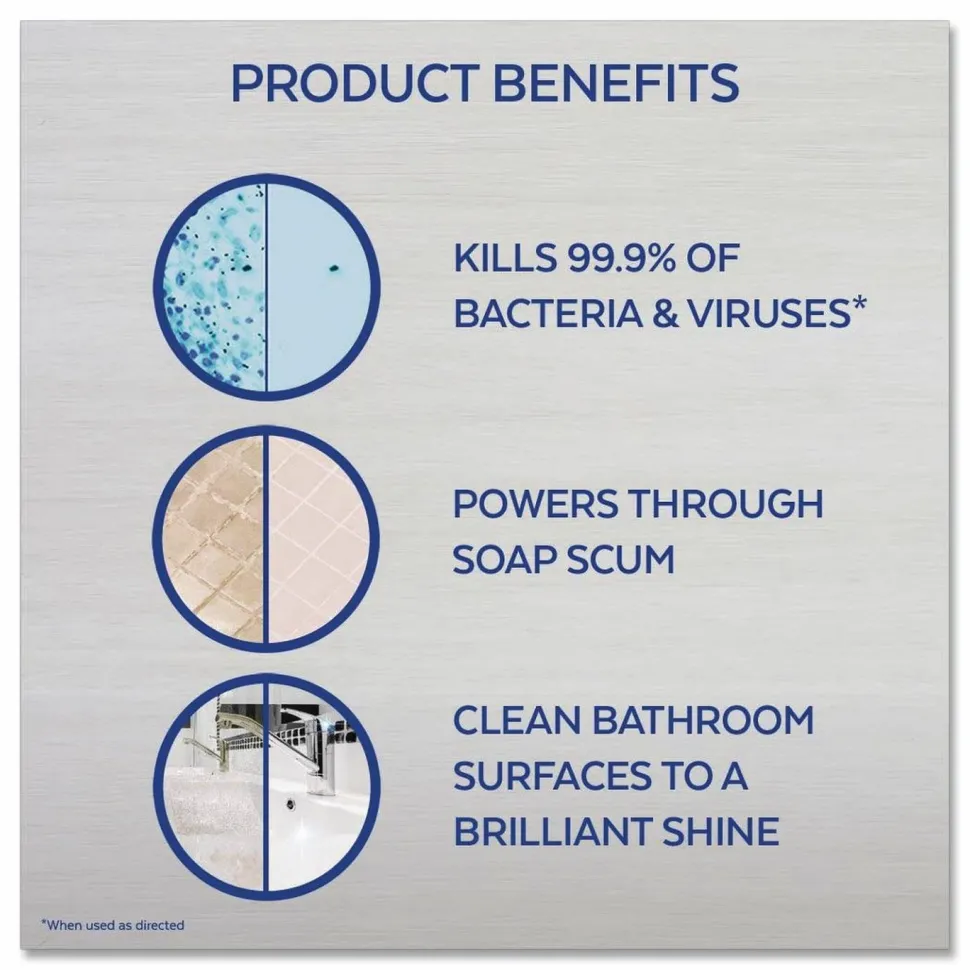 PRODUCT BENEFITS

KILLS 99.9% OF BACTERIA & VIRUSES*

POWERS THROUGH SOAP SCUM

CLEAN BATHROOM SURFACES TO A BRILLIANT SHINE

*When used as directed